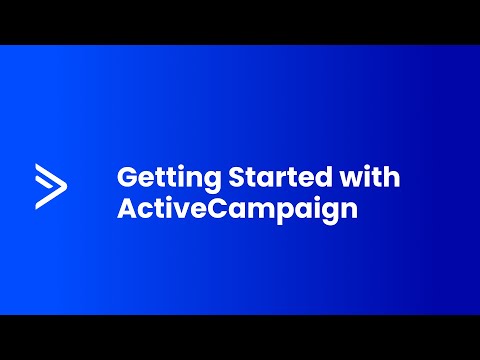 Getting Started with ActiveCampaign